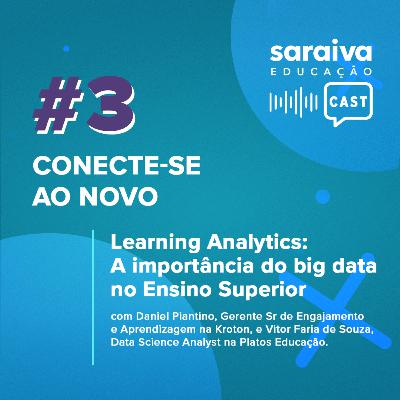 saraiva
EDUCAÇÃO
CAST

#3

CONECTE-SE AO NOVO

Learning Analytics: A importância do big data no Ensino Superior

com Daniel Piantino, Gerente Sr de Engajamento e Aprendizagem na Kroton, e Vitor Faria de Souza, Data Science Analyst na Platos Educação.